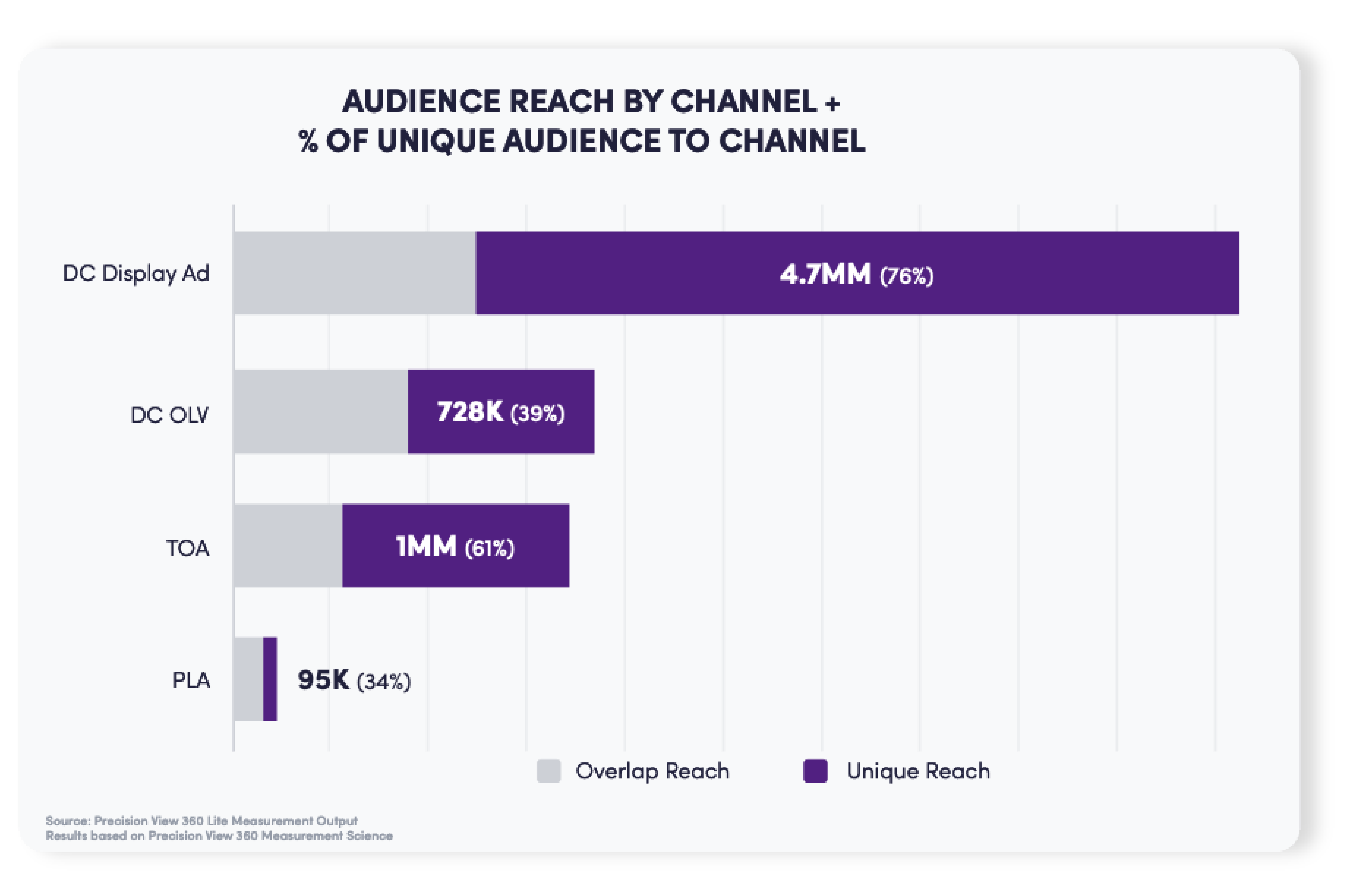 AUDIENCE REACH BY CHANNEL +
% OF UNIQUE AUDIENCE TO CHANNEL

DC Display Ad
4.7MM (76%)

DC OLV
728K (39%)

TOA
1MM (61%)

PLA
95K (34%)

Overlap Reach
Unique Reach

Source: Precision View 360 Lite Measurement Output
Results based on Precision View 360 Measurement Science